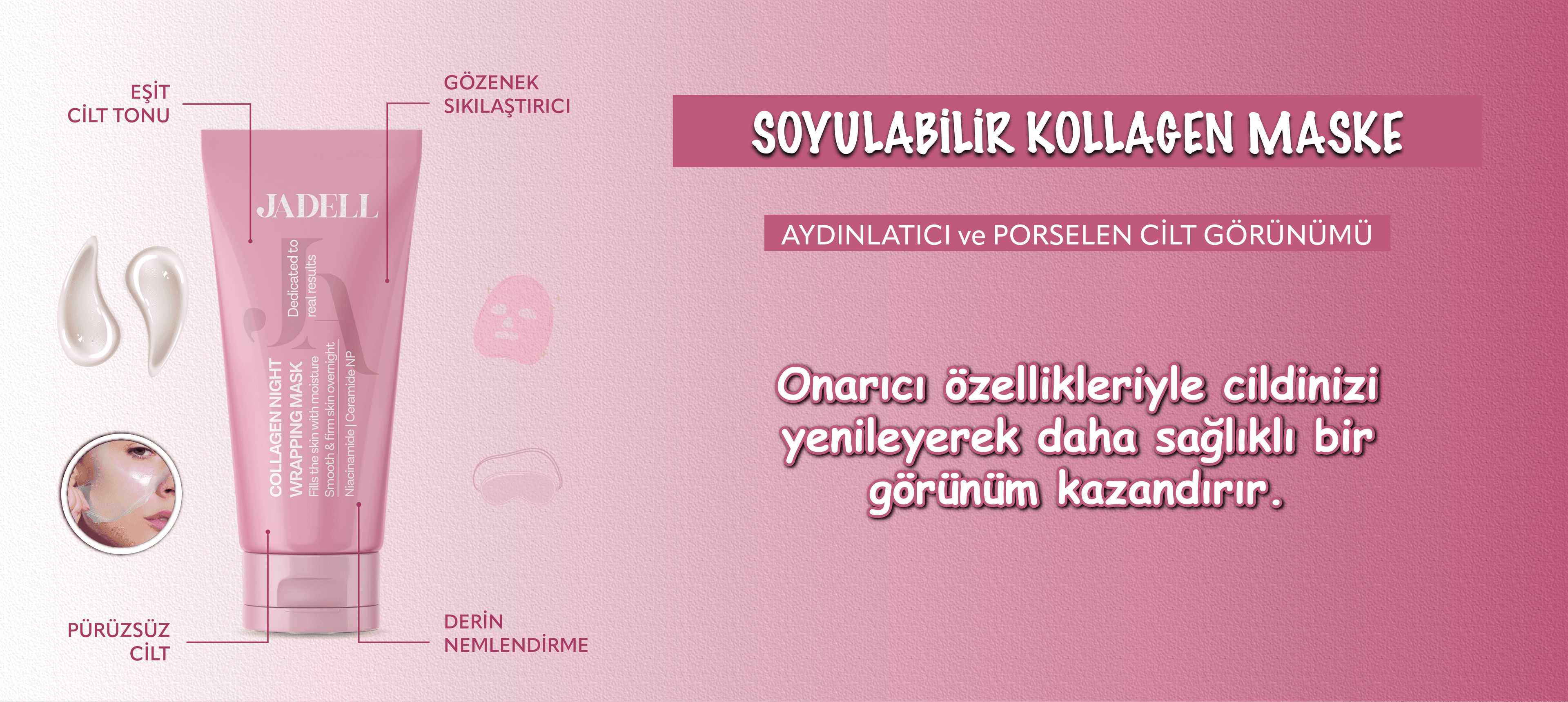 EŞİT CİLT TONU

GÖZENEK SIKILAŞTIRICI

JADELL

Dedicated to real results

COLLAGEN NIGHT WRAPPING MASK

Fills the skin with moisture
Smooth & firm skin overnight

Niacinamide | Ceramide NP

PÜRÜZSÜZ CİLT

DERİN NEMLENDİRME

SOYULABİLİR KOLLAGEN MASKE

AYDINLATICI ve PORSELEN CİLT GÖRÜNÜMÜ

Onarıcı özellikleriyle cildinizi yenileyerek daha sağlıklı bir görünüm kazandırır.